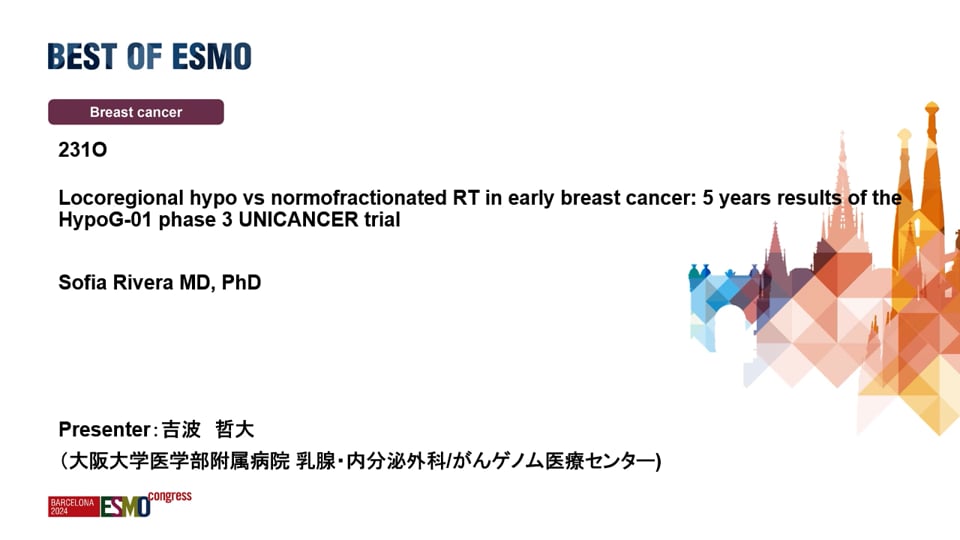 BEST OF ESMO

Breast cancer

231O

Locoregional hypo vs normofractionated RT in early breast cancer: 5 years results of the HypoG-01 phase 3 UNICANCER trial

Sofia Rivera MD, PhD

Presenter：吉波　哲大
（大阪大学医学部附属病院 乳腺・内分泌外科/がんゲノム医療センター）

BARCELONA 2024 ESMO congress